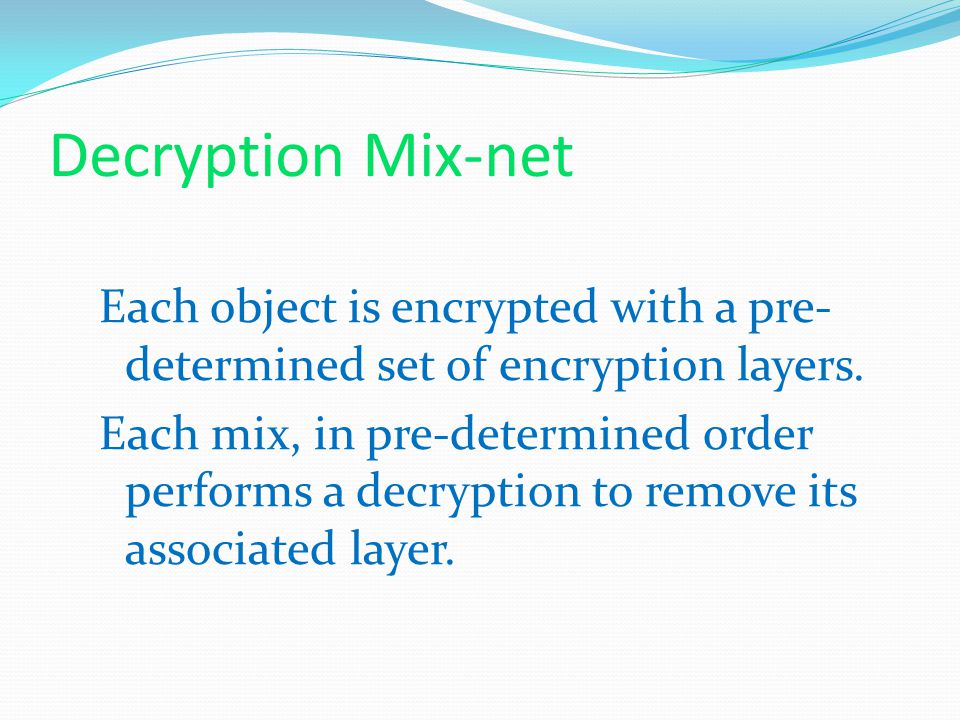 Decryption Mix-net

Each object is encrypted with a pre-determined set of encryption layers.

Each mix, in pre-determined order performs a decryption to remove its associated layer.